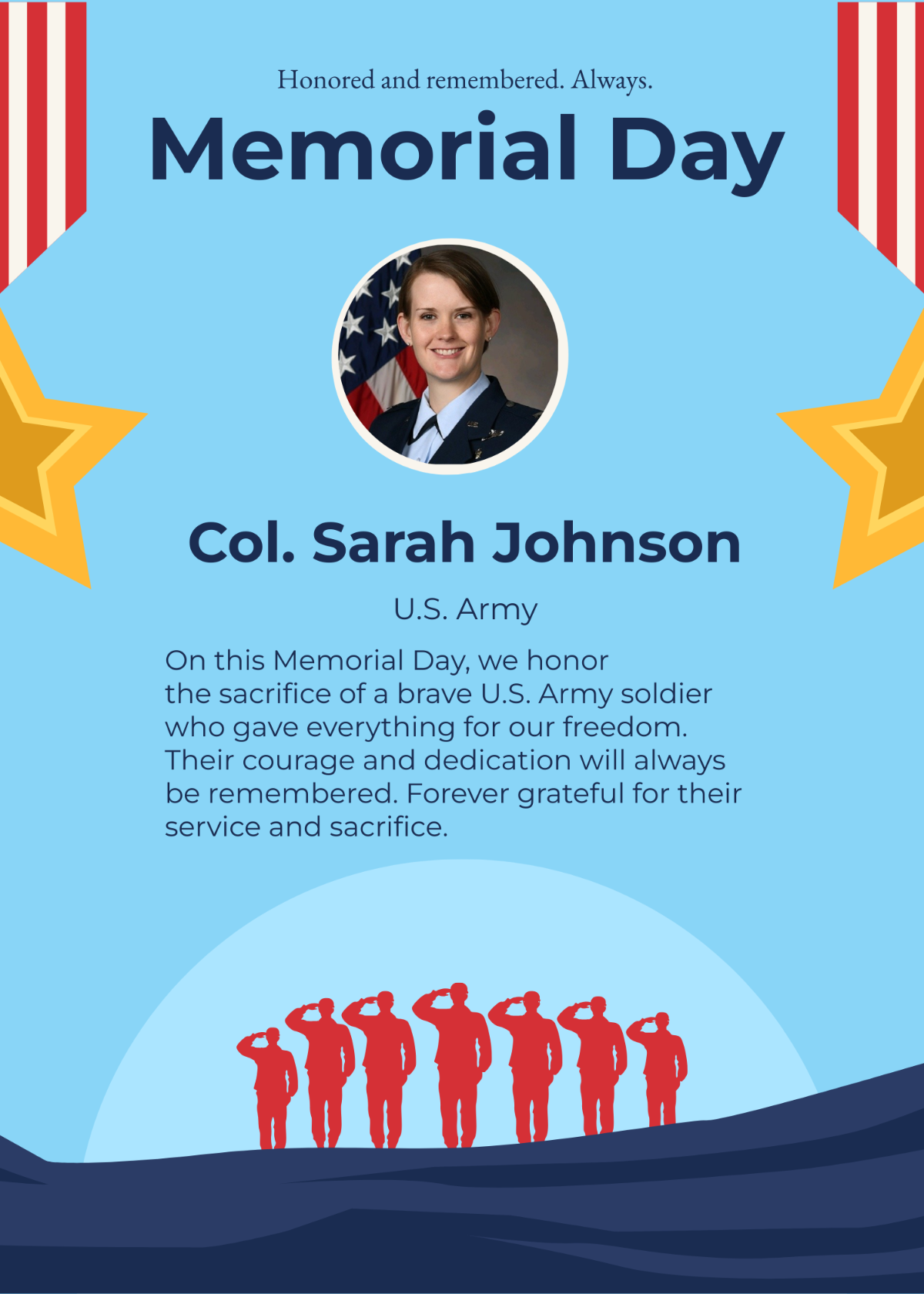 Honored and remembered. Always.

Memorial Day

Col. Sarah Johnson

U.S. Army

On this Memorial Day, we honor the sacrifice of a brave U.S. Army soldier who gave everything for our freedom. Their courage and dedication will always be remembered. Forever grateful for their service and sacrifice.